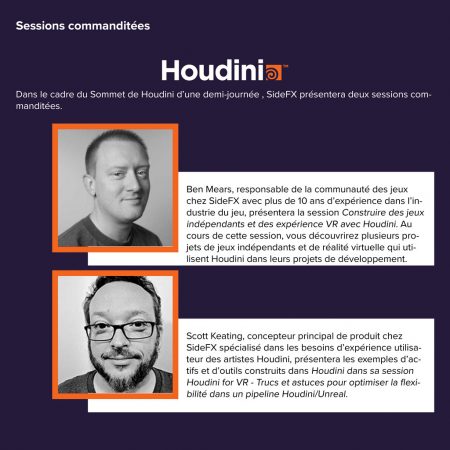 Sessions commanditées

Houdini™

Dans le cadre du Sommet de Houdini d'une demi-journée , SideFX présentera deux sessions commanditées.

Ben Mears, responsable de la communauté des jeux chez SideFX avec plus de 10 ans d'expérience dans l'industrie du jeu, présentera la session Construire des jeux indépendants et des expérience VR avec Houdini. Au cours de cette session, vous découvrirez plusieurs projets de jeux indépendants et de réalité virtuelle qui utilisent Houdini dans leurs projets de développement.

Scott Keating, concepteur principal de produit chez SideFX spécialisé dans les besoins d'expérience utilisateur des artistes Houdini, présentera les exemples d'actifs et d'outils construits dans Houdini dans sa session Houdini for VR - Trucs et astuces pour optimiser la flexibilité dans un pipeline Houdini/Unreal.